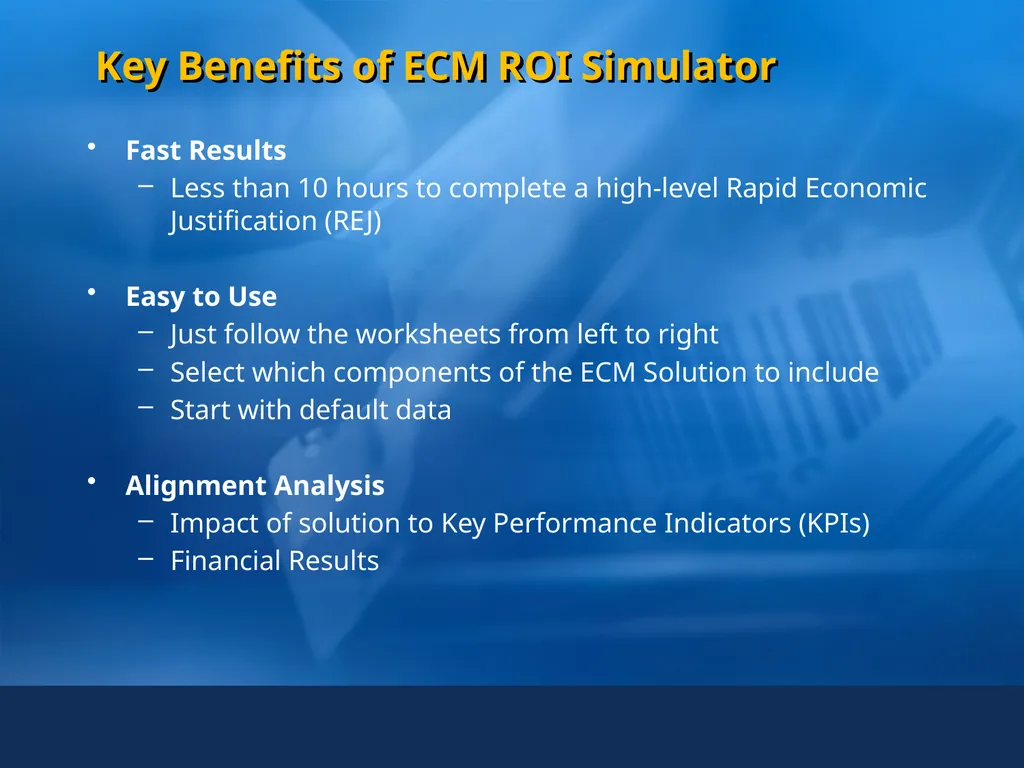 Key Benefits of ECM ROI Simulator

• Fast Results
– Less than 10 hours to complete a high-level Rapid Economic Justification (REJ)

• Easy to Use
– Just follow the worksheets from left to right
– Select which components of the ECM Solution to include
– Start with default data

• Alignment Analysis
– Impact of solution to Key Performance Indicators (KPIs)
– Financial Results